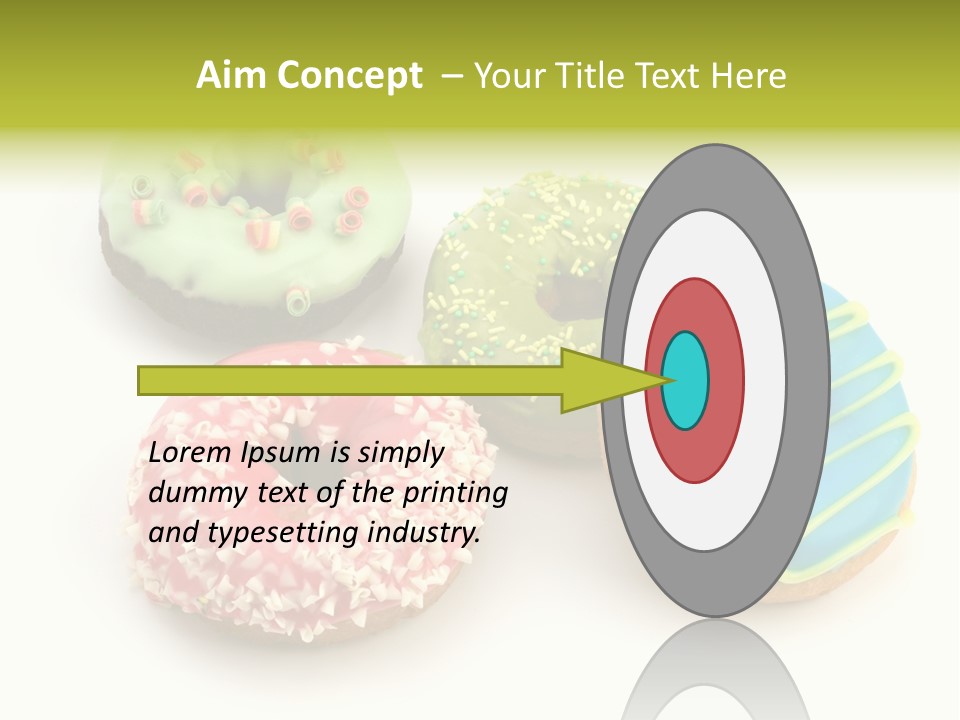 Aim Concept – Your Title Text Here

Lorem Ipsum is simply dummy text of the printing and typesetting industry.